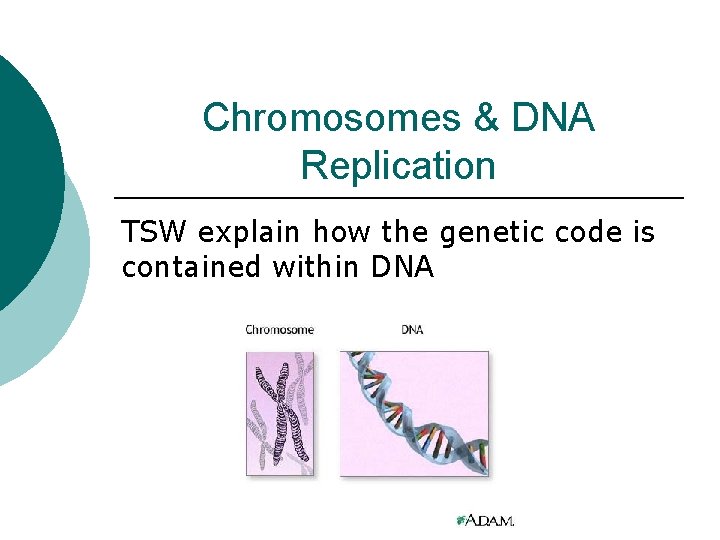 Chromosomes & DNA Replication

TSW explain how the genetic code is contained within DNA

Chromosome

DNA

A.D.A.M.